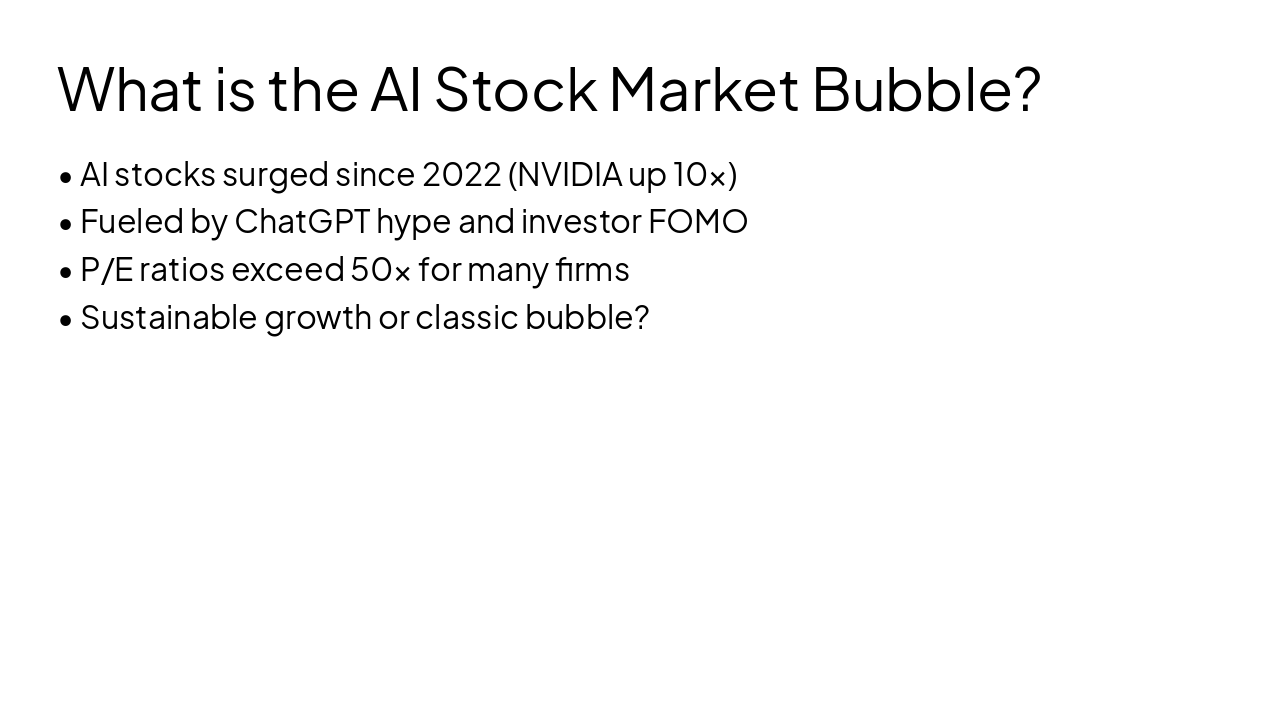 What is the AI Stock Market Bubble?

• AI stocks surged since 2022 (NVIDIA up 10×)
• Fueled by ChatGPT hype and investor FOMO
• P/E ratios exceed 50× for many firms
• Sustainable growth or classic bubble?